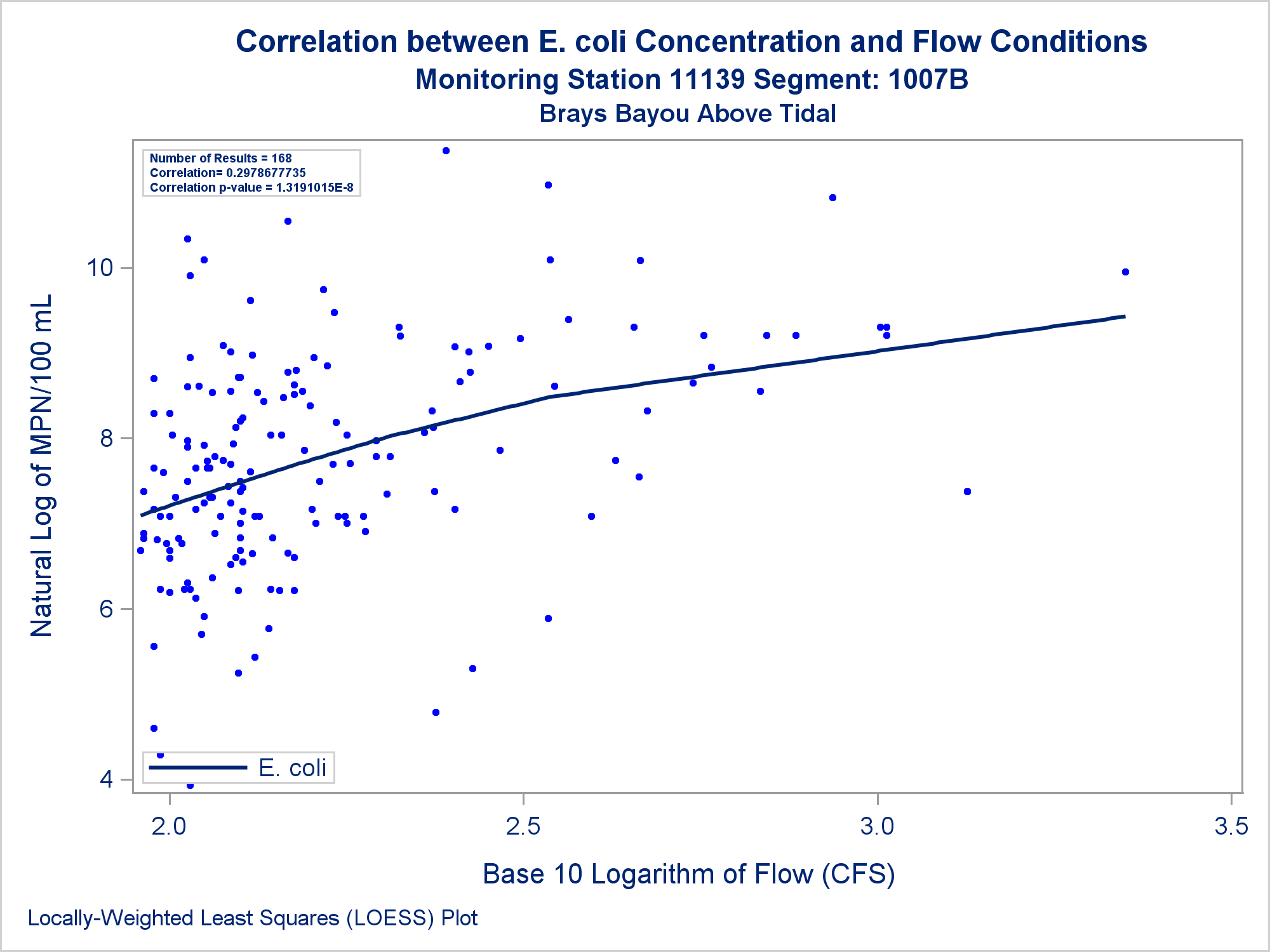 Correlation between E. coli Concentration and Flow Conditions
Monitoring Station 11139 Segment: 1007B
Brays Bayou Above Tidal

Number of Results = 168
Correlation= 0.2978677735
Correlation p-value = 1.3191015E-8

Natural Log of MPN/100 mL

10
8
6
4

E. coli

2.0
2.5
3.0
3.5

Base 10 Logarithm of Flow (CFS)

Locally-Weighted Least Squares (LOESS) Plot